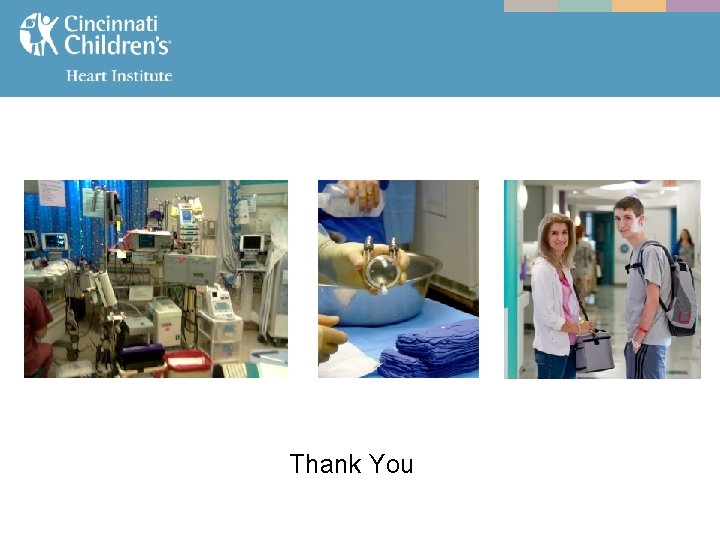 Cincinnati Children's

Heart Institute

Thank You